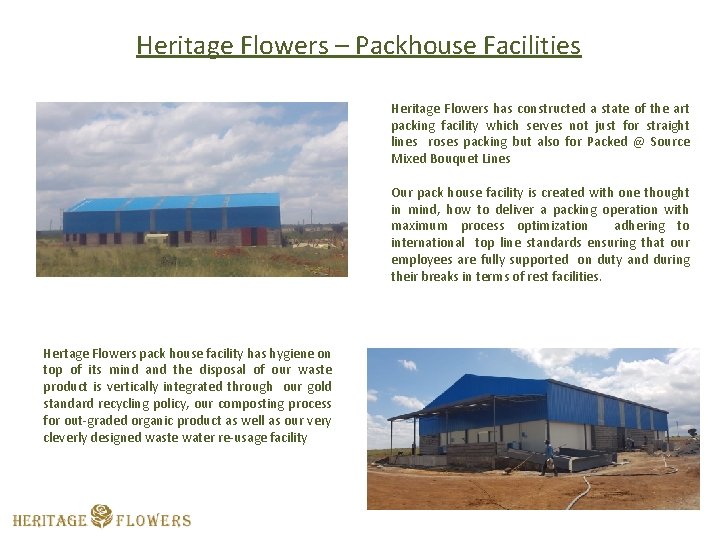 Heritage Flowers – Packhouse Facilities

Heritage Flowers has constructed a state of the art packing facility which serves not just for straight lines roses packing but also for Packed @ Source Mixed Bouquet Lines

Our pack house facility is created with one thought in mind, how to deliver a packing operation with maximum process optimization adhering to international top line standards ensuring that our employees are fully supported on duty and during their breaks in terms of rest facilities.

Hertage Flowers pack house facility has hygiene on top of its mind and the disposal of our waste product is vertically integrated through our gold standard recycling policy, our composting process for out-graded organic product as well as our very cleverly designed waste water re-usage facility

HERITAGE FLOWERS